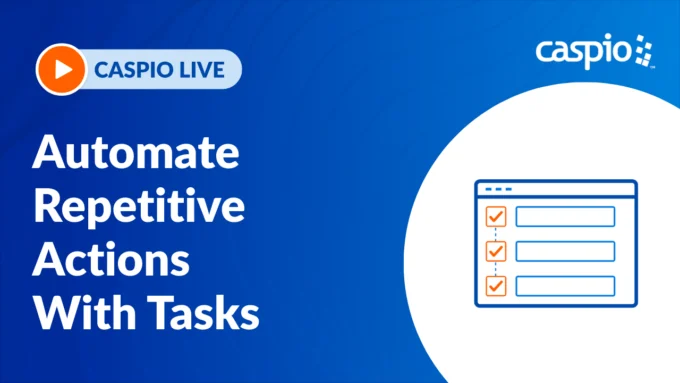 CASPIO LIVE

caspio

Automate Repetitive Actions With Tasks